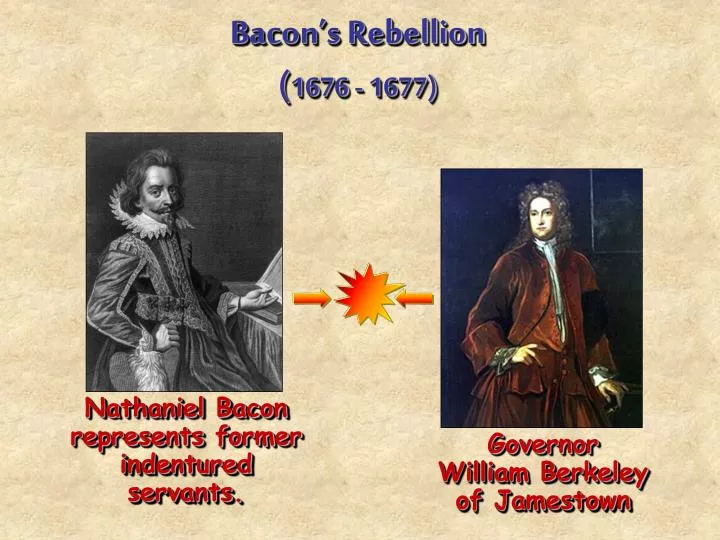 Bacon's Rebellion

(1676 - 1677)

Nathaniel Bacon represents former indentured servants.

Governor William Berkeley of Jamestown